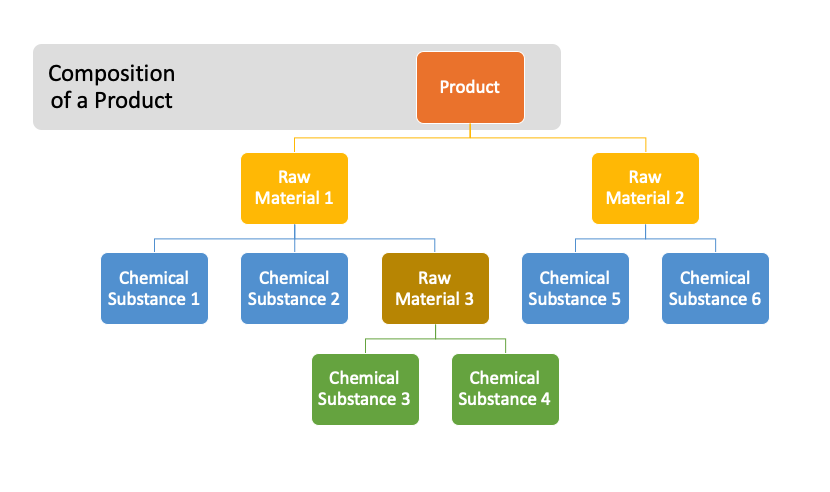 Composition of a Product

Product

Raw Material 1

Raw Material 2

Chemical Substance 1

Chemical Substance 2

Raw Material 3

Chemical Substance 5

Chemical Substance 6

Chemical Substance 3

Chemical Substance 4